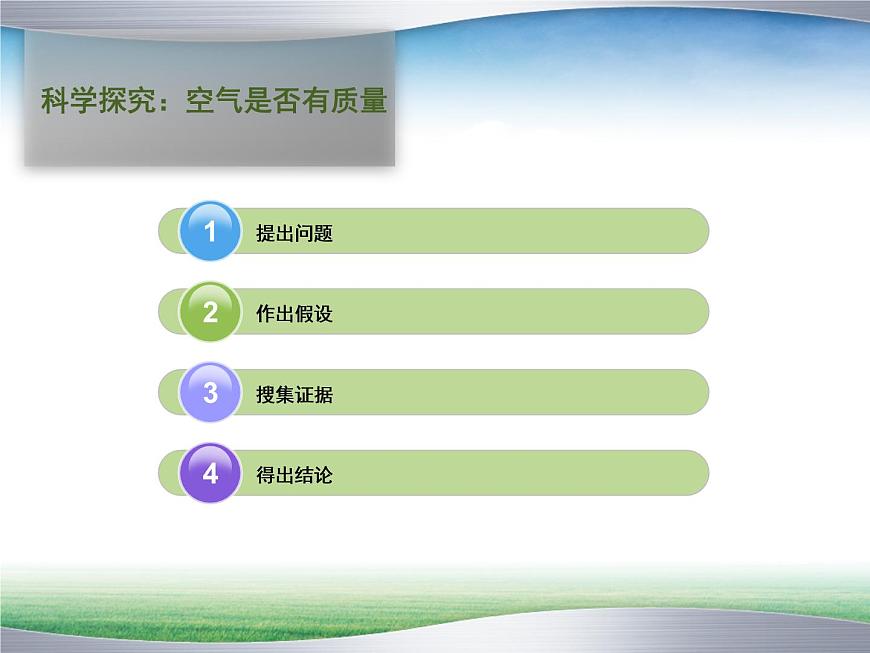 科学探究：空气是否有质量

1 提出问题

2 作出假设

3 搜集证据

4 得出结论